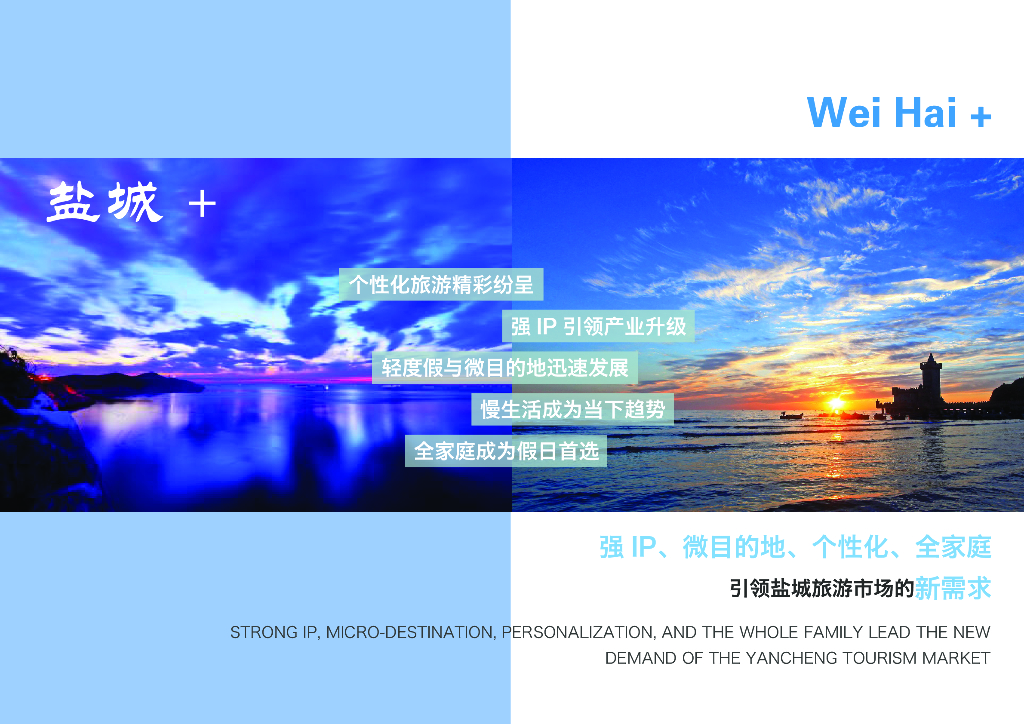 Wei Hai +

盐城 +

个性化旅游精彩纷呈

强 IP 引领产业升级

轻度假与微目的地迅速发展

慢生活成为当下趋势

全家庭成为假日首选

强 IP、微目的地、个性化、全家庭

引领盐城旅游市场的新需求

STRONG IP, MICRO-DESTINATION, PERSONALIZATION, AND THE WHOLE FAMILY LEAD THE NEW DEMAND OF THE YANCHENG TOURISM MARKET